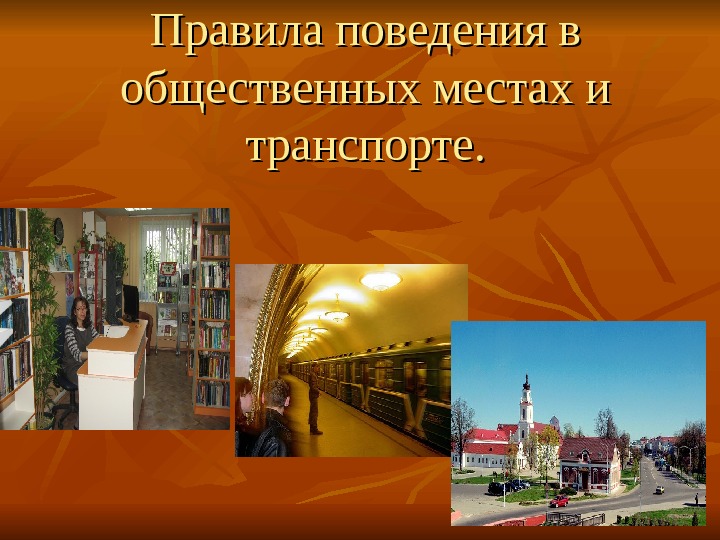 Правила поведения в общественных местах и транспорте.